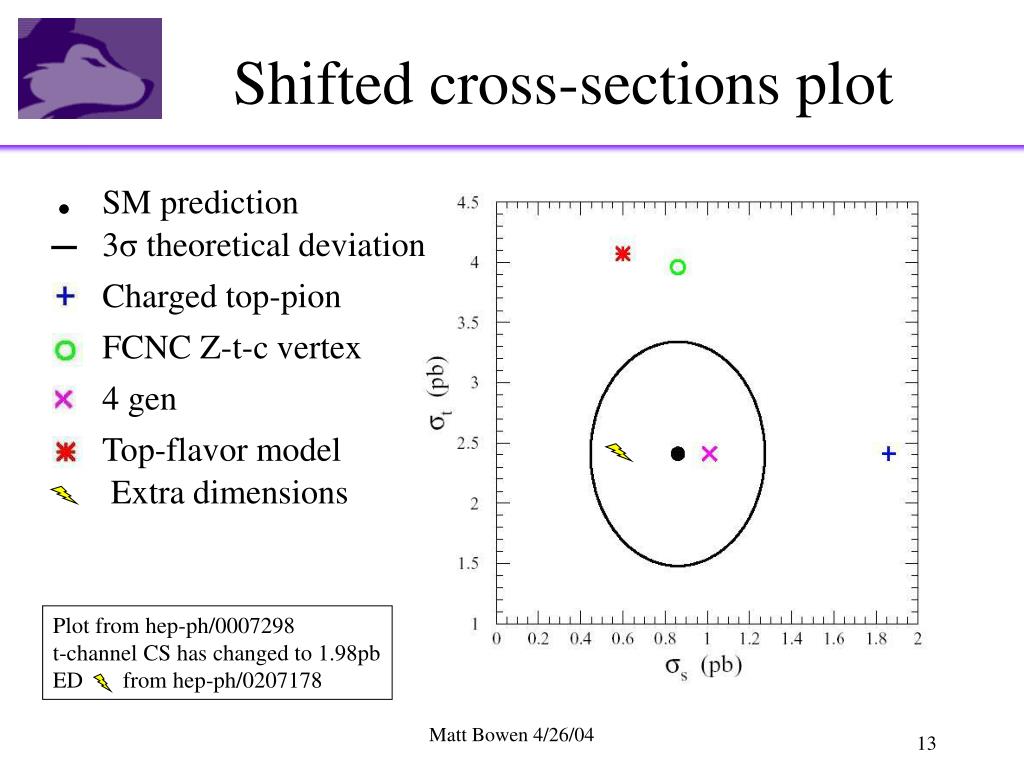 Shifted cross-sections plot

SM prediction
3σ theoretical deviation
Charged top-pion
FCNC Z-t-c vertex
4 gen
Top-flavor model
Extra dimensions

4.5
4
3.5
3
2.5
2
1.5
1
$\sigma_t$ (pb)
0 0.2 0.4 0.6 0.8 1 1.2 1.4 1.6 1.8 2
$\sigma_s$ (pb)

Plot from hep-ph/0007298
t-channel CS has changed to 1.98pb
ED from hep-ph/0207178

Matt Bowen 4/26/04

13